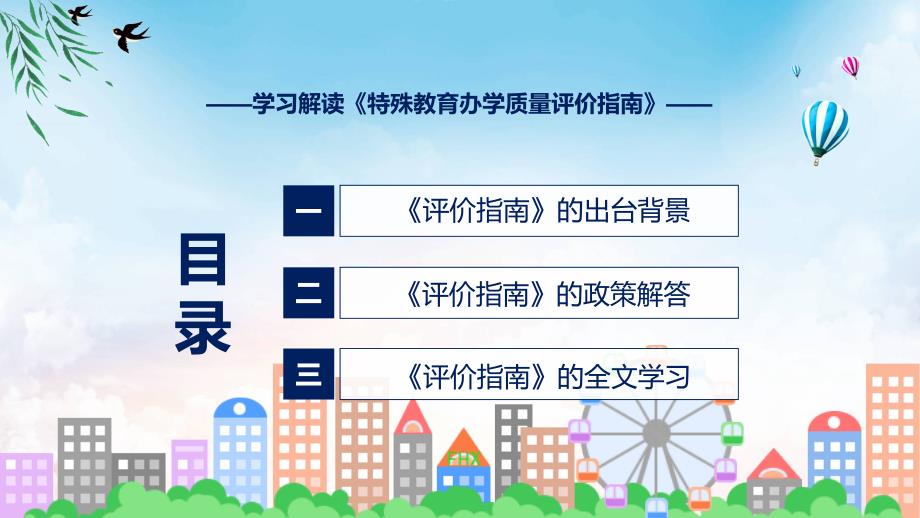 ——学习解读《特殊教育办学质量评价指南》——

目录

一 《评价指南》的出台背景

二 《评价指南》的政策解答

三 《评价指南》的全文学习